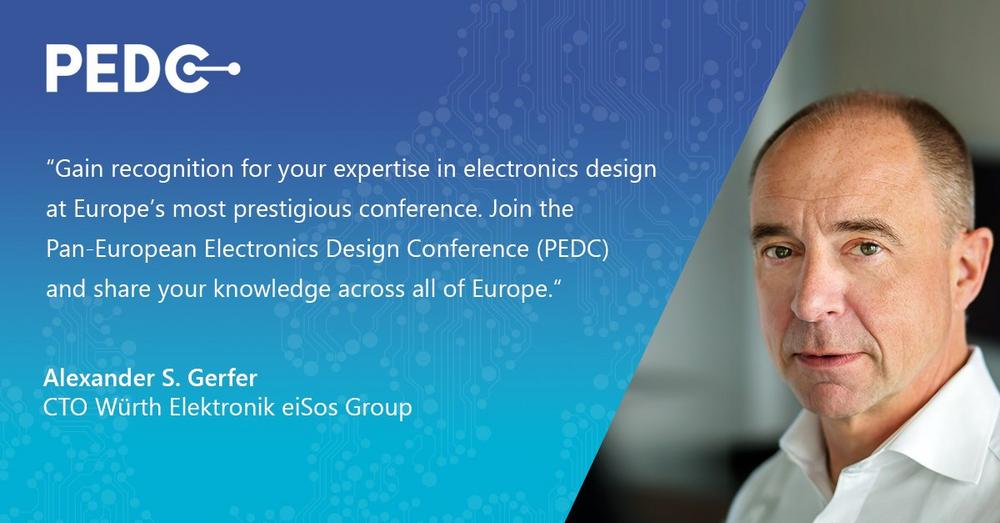 PEDC

“Gain recognition for your expertise in electronics design at Europe’s most prestigious conference. Join the Pan-European Electronics Design Conference (PEDC) and share your knowledge across all of Europe.“

Alexander S. Gerfer
CTO Würth Elektronik eiSos Group